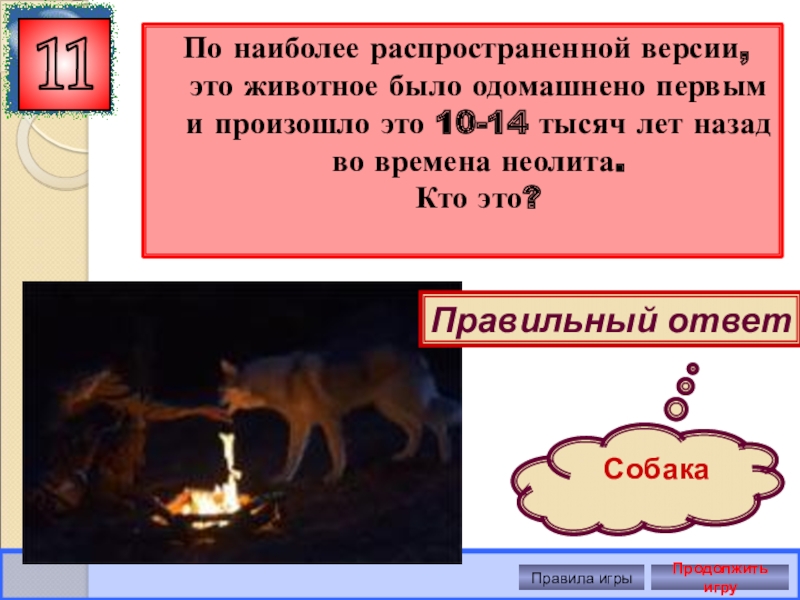 11

По наиболее распространенной версии, это животное было одомашнено первым и произошло это 10-14 тысяч лет назад во времена неолита.
Кто это?

Правильный ответ

Собака

Правила игры

Продолжить игру